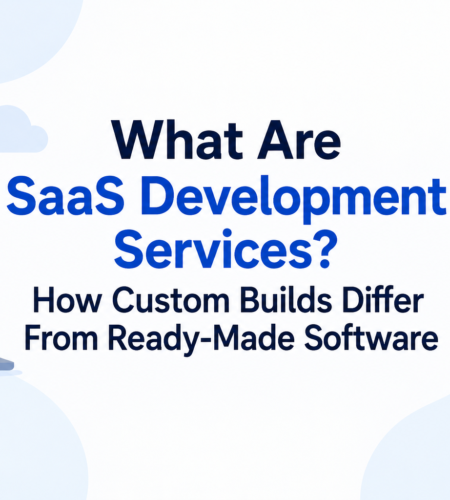 What Are SaaS Development Services?

How Custom Builds Differ From Ready-Made Software